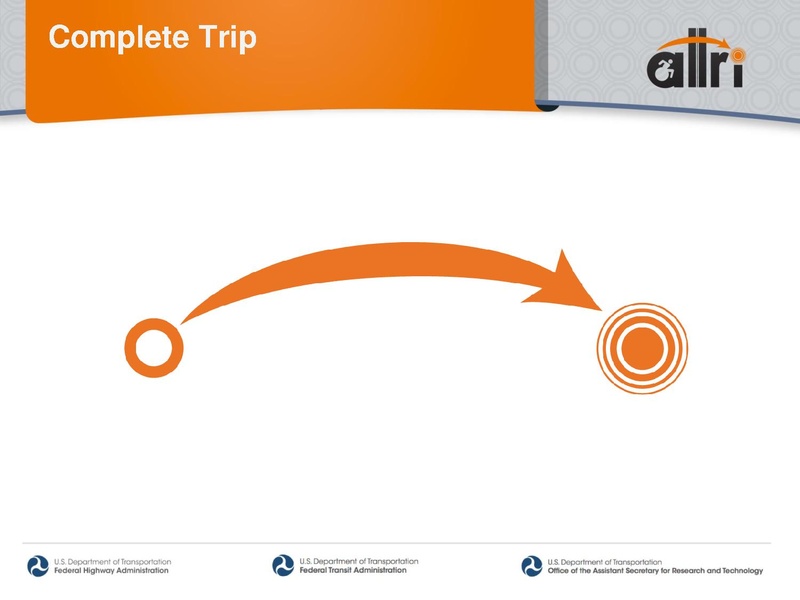 Complete Trip

attri

U.S. Department of Transportation
Federal Highway Administration

U.S. Department of Transportation
Federal Transit Administration

U.S. Department of Transportation
Office of the Assistant Secretary for Research and Technology